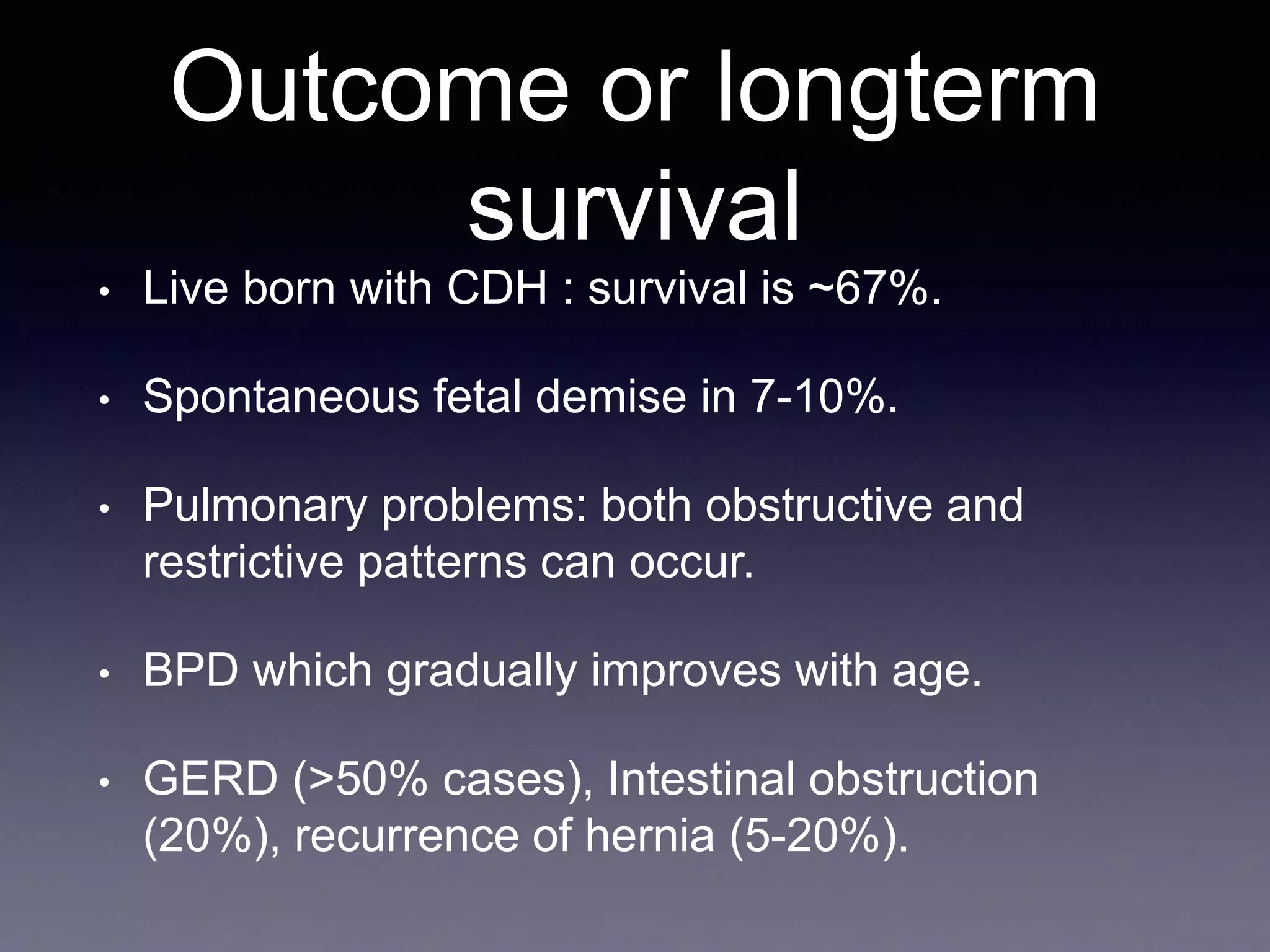 Outcome or longterm survival

• Live born with CDH : survival is ~67%.

• Spontaneous fetal demise in 7-10%.

• Pulmonary problems: both obstructive and restrictive patterns can occur.

• BPD which gradually improves with age.

• GERD (>50% cases), Intestinal obstruction (20%), recurrence of hernia (5-20%).